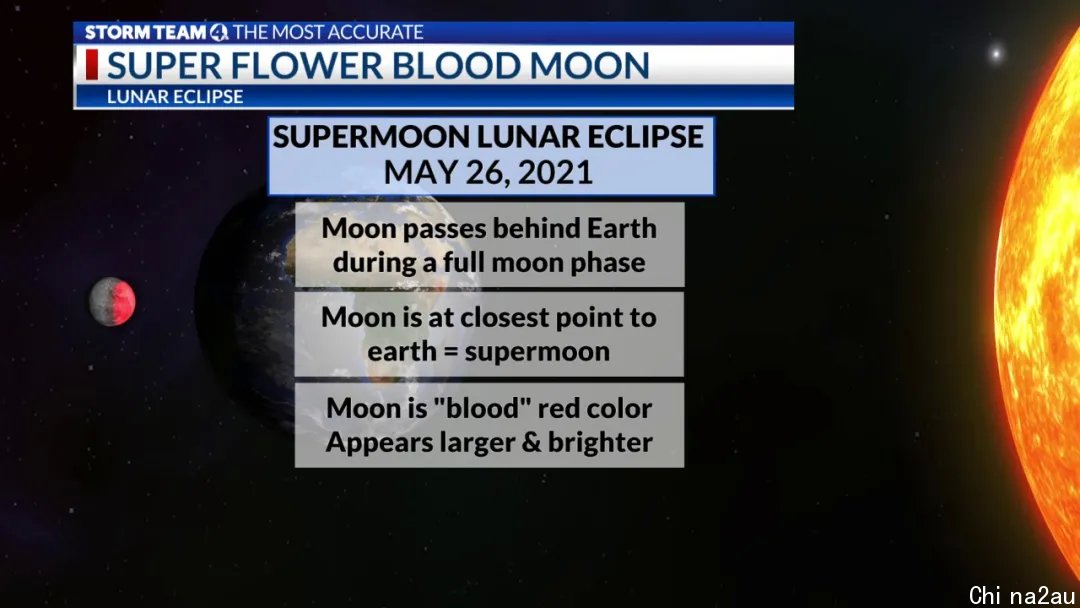 STORM TEAM 4 THE MOST ACCURATE
SUPER FLOWER BLOOD MOON
LUNAR ECLIPSE

SUPERMOON LUNAR ECLIPSE
MAY 26, 2021

Moon passes behind Earth during a full moon phase

Moon is at closest point to earth = supermoon

Moon is "blood" red color
Appears larger & brighter

Chi na2au